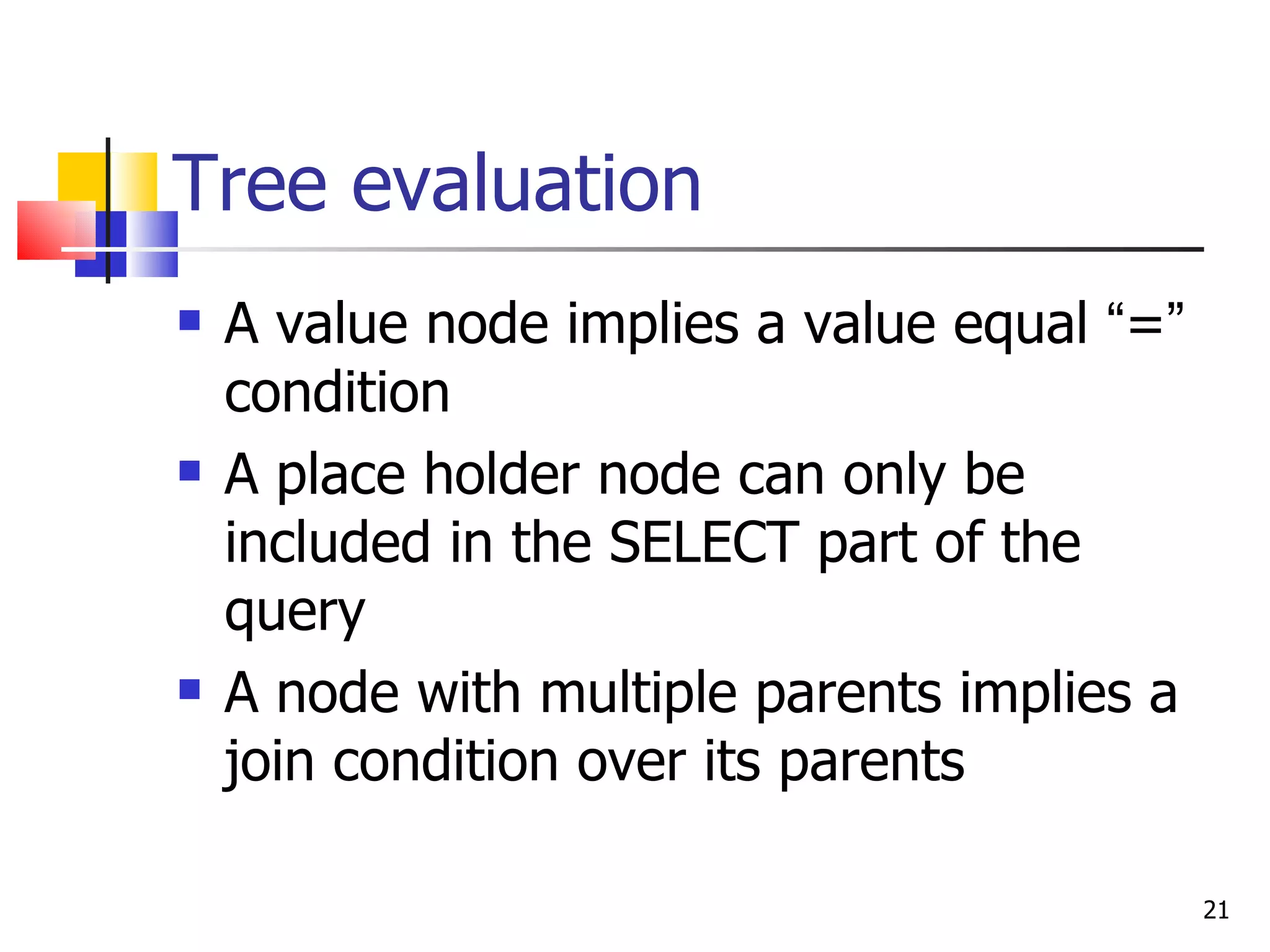 Tree evaluation

- A value node implies a value equal “=” condition
- A place holder node can only be included in the SELECT part of the query
- A node with multiple parents implies a join condition over its parents

21